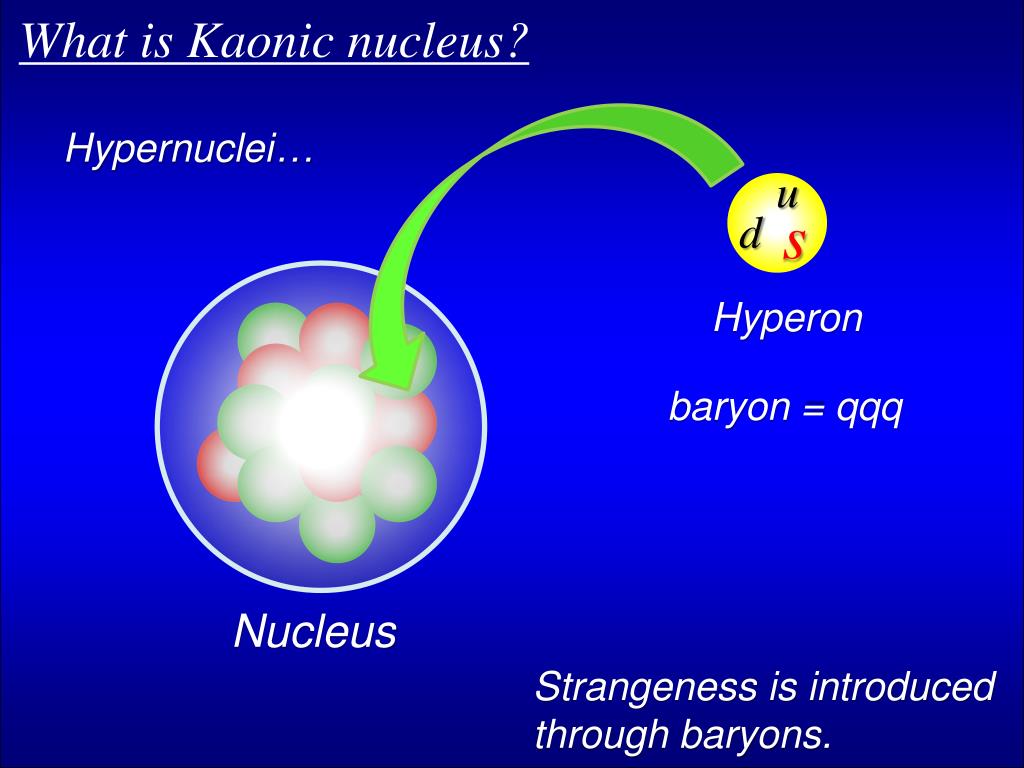 What is Kaonic nucleus?

Hypernuclei…

u
d s

Hyperon

baryon = qqq

Nucleus

Strangeness is introduced through baryons.